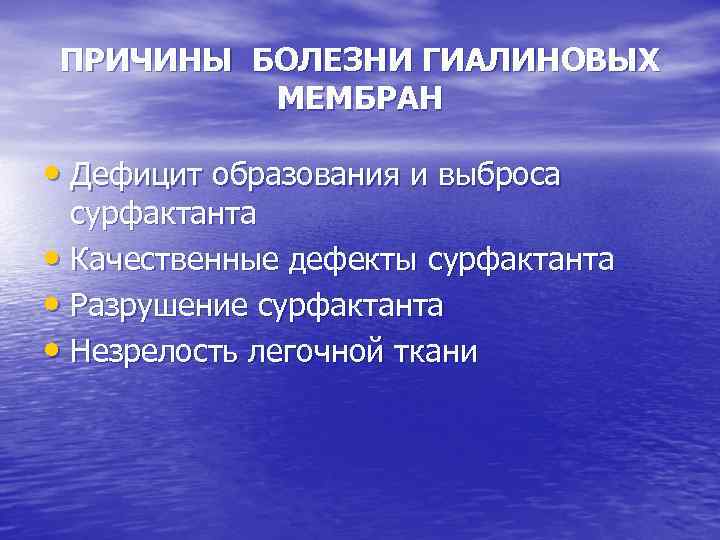 ПРИЧИНЫ БОЛЕЗНИ ГИАЛИНОВЫХ МЕМБРАН

• Дефицит образования и выброса сурфактанта
• Качественные дефекты сурфактанта
• Разрушение сурфактанта
• Незрелость легочной ткани